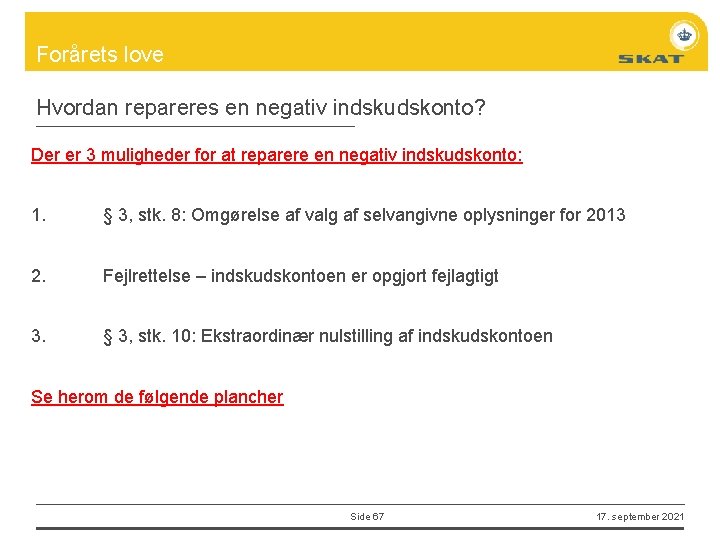 Forårets love

SKAT

Hvordan repareres en negativ indskudskonto?

Der er 3 muligheder for at reparere en negativ indskudskonto:

1. § 3, stk. 8: Omgørelse af valg af selvangivne oplysninger for 2013

2. Fejlrettelse – indskudskontoen er opgjort fejlagtigt

3. § 3, stk. 10: Ekstraordinær nulstilling af indskudskontoen

Se herom de følgende plancher

Side 67

17. september 2021